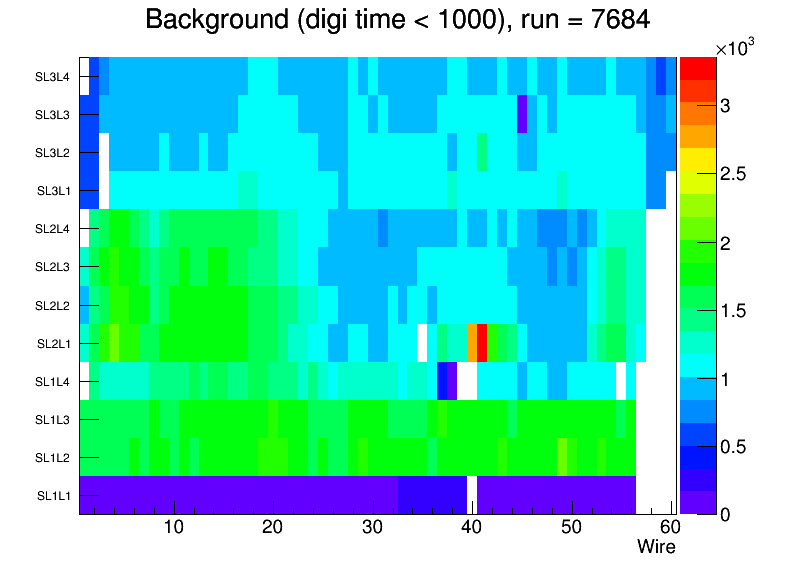 Background (digi time < 1000), run = 7684

SL3L4
SL3L3
SL3L2
SL3L1
SL2L4
SL2L3
SL2L2
SL2L1
SL1L4
SL1L3
SL1L2
SL1L1

10 20 30 40 50 60
Wire

$\times 10^3$
3
2.5
2
1.5
1
0.5
0